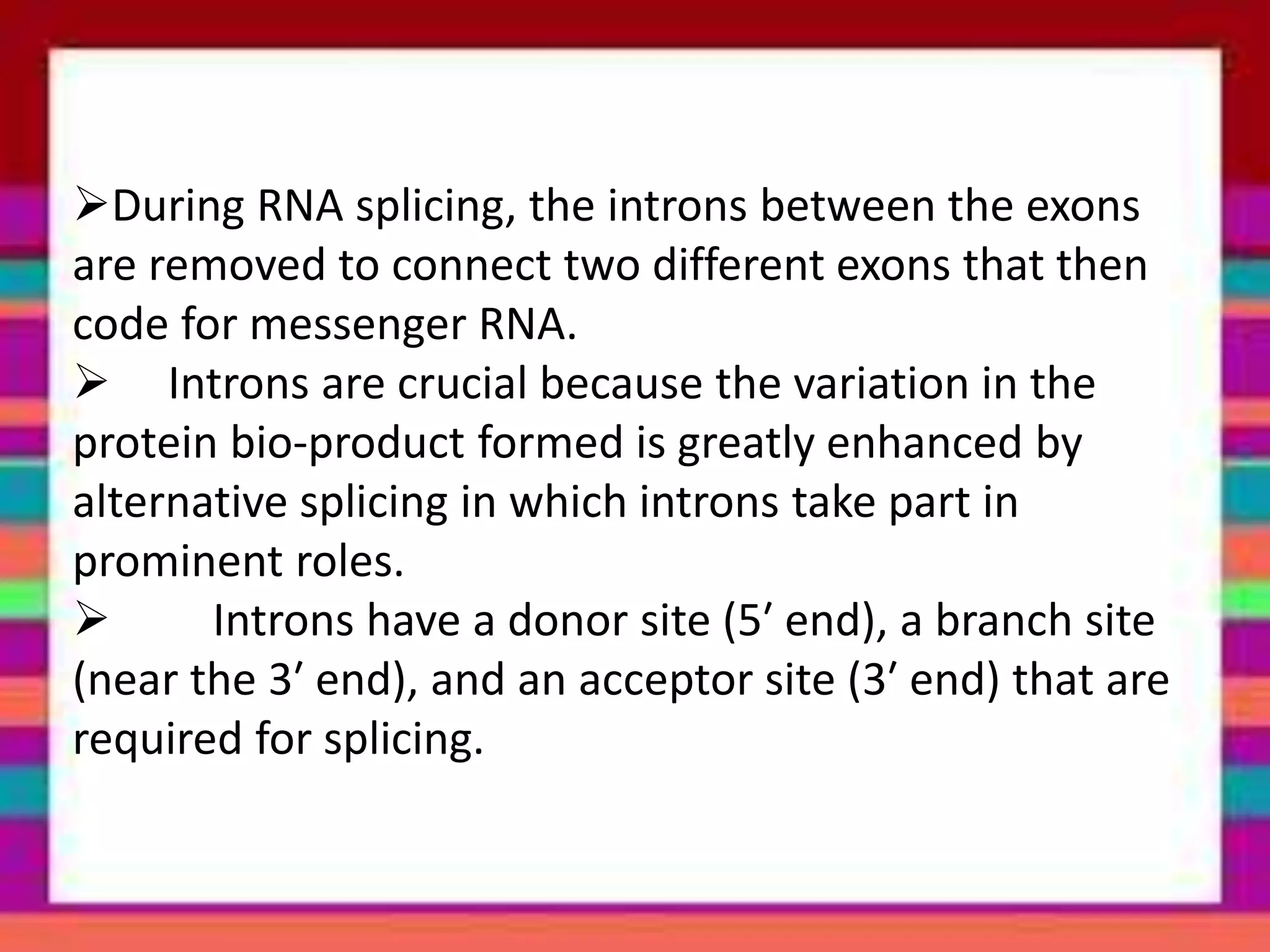 ➢During RNA splicing, the introns between the exons are removed to connect two different exons that then code for messenger RNA.

➢ Introns are crucial because the variation in the protein bio-product formed is greatly enhanced by alternative splicing in which introns take part in prominent roles.

➢ Introns have a donor site (5′ end), a branch site (near the 3′ end), and an acceptor site (3′ end) that are required for splicing.